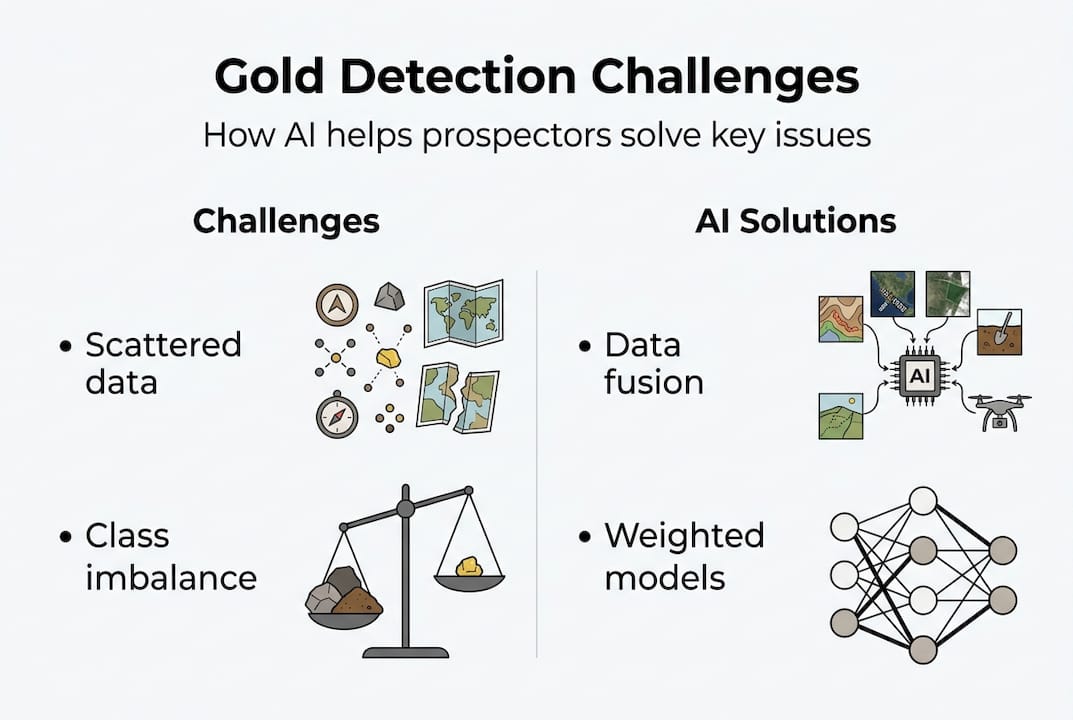 Gold Detection Challenges

How AI helps prospectors solve key issues

Challenges

• Scattered data

• Class imbalance

AI Solutions

• Data fusion

AI

• Weighted models